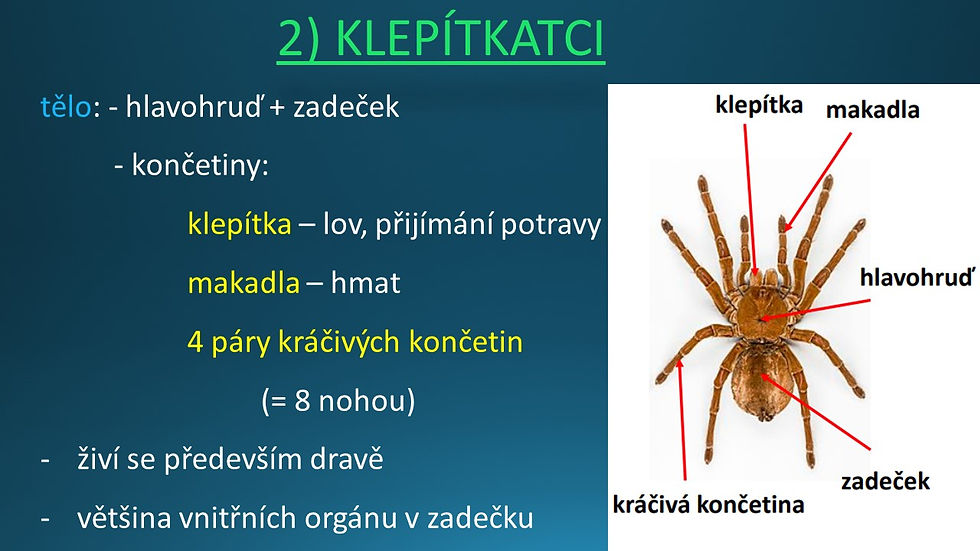 2) KLEPÍTKATCI

tělo: - hlavohruď + zadeček

- končetiny:

klepítka – lov, přijímání potravy

makadla – hmat

4 páry kráčivých končetin

(= 8 nohou)

- živí se především dravě

- většina vnitřních orgánu v zadečku

klepítka

makadla

hlavohruď

zadeček

kráčivá končetina